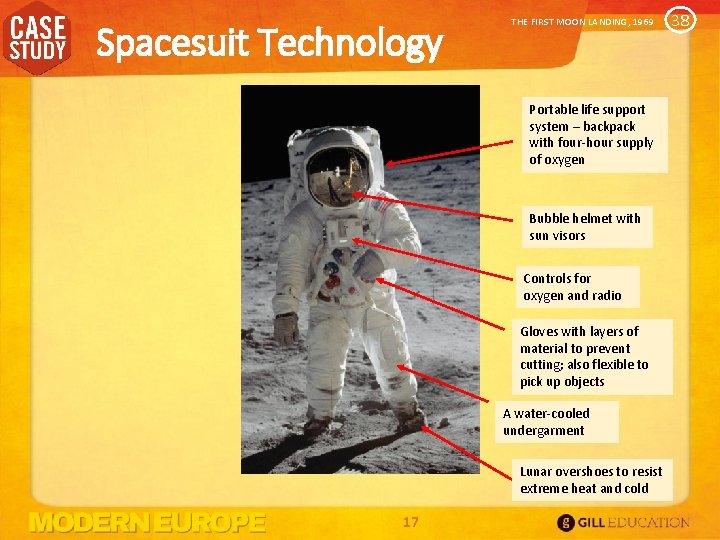 CASE STUDY

Spacesuit Technology

THE FIRST MOON LANDING, 1969

38

Portable life support system – backpack with four-hour supply of oxygen

Bubble helmet with sun visors

Controls for oxygen and radio

Gloves with layers of material to prevent cutting; also flexible to pick up objects

A water-cooled undergarment

Lunar overshoes to resist extreme heat and cold

MODERN EUROPE

17

GILL EDUCATION